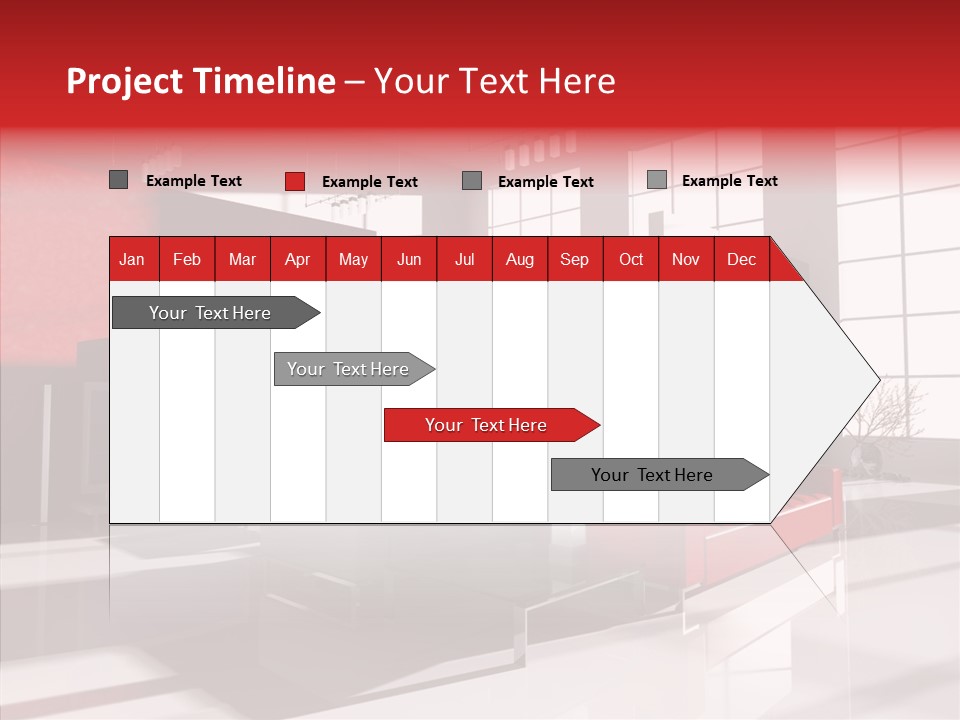 Project Timeline – Your Text Here

Example Text
Example Text
Example Text
Example Text

| Jan | Feb | Mar | Apr | May | Jun | Jul | Aug | Sep | Oct | Nov | Dec |
|---|---|---|---|---|---|---|---|---|---|---|---|

Your Text Here
Your Text Here
Your Text Here
Your Text Here